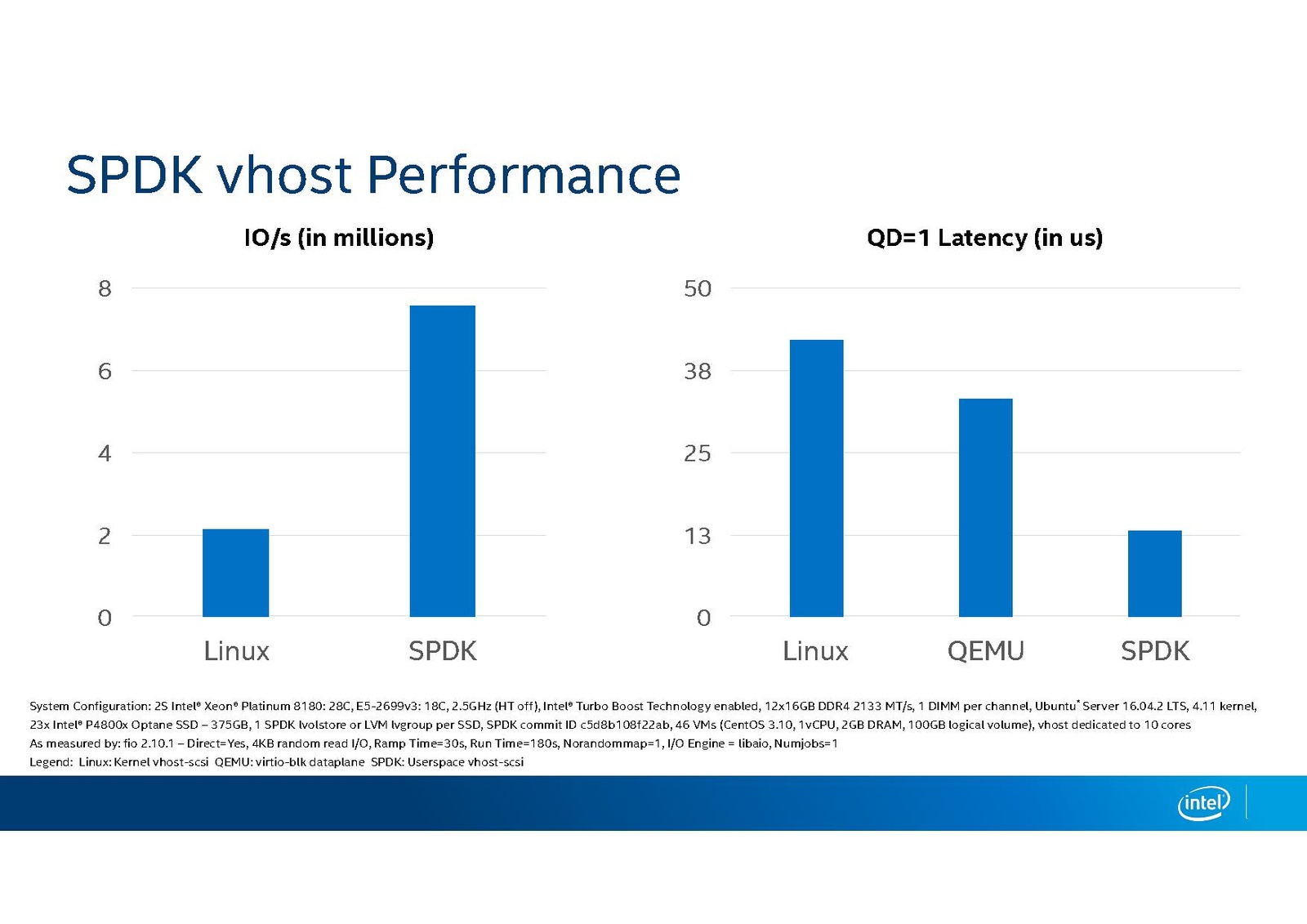 SPDK vhost Performance

IO/s (in millions)

8
6
4
2
0

Linux SPDK

QD=1 Latency (in us)

50
38
25
13
0

Linux QEMU SPDK

System Configuration: 2S Intel® Xeon® Platinum 8180: 28C, E5-2699v3: 18C, 2.5GHz (HT off), Intel® Turbo Boost Technology enabled, 12x16GB DDR4 2133 MT/s, 1 DIMM per channel, Ubuntu* Server 16.04.2 LTS, 4.11 kernel, 23x Intel® P4800x Optane SSD – 375GB, 1 SPDK lvolstore or LVM lvgroup per SSD, SPDK commit ID c5d8b108f22ab, 46 VMs (CentOS 3.10, 1vCPU, 2GB DRAM, 100GB logical volume), vhost dedicated to 10 cores
As measured by: fio 2.10.1 – Direct=Yes, 4KB random read I/O, Ramp Time=30s, Run Time=180s, Norandommap=1, I/O Engine = libaio, Numjobs=1
Legend: Linux: Kernel vhost-scsi QEMU: virtio-blk dataplane SPDK: Userspace vhost-scsi

intel